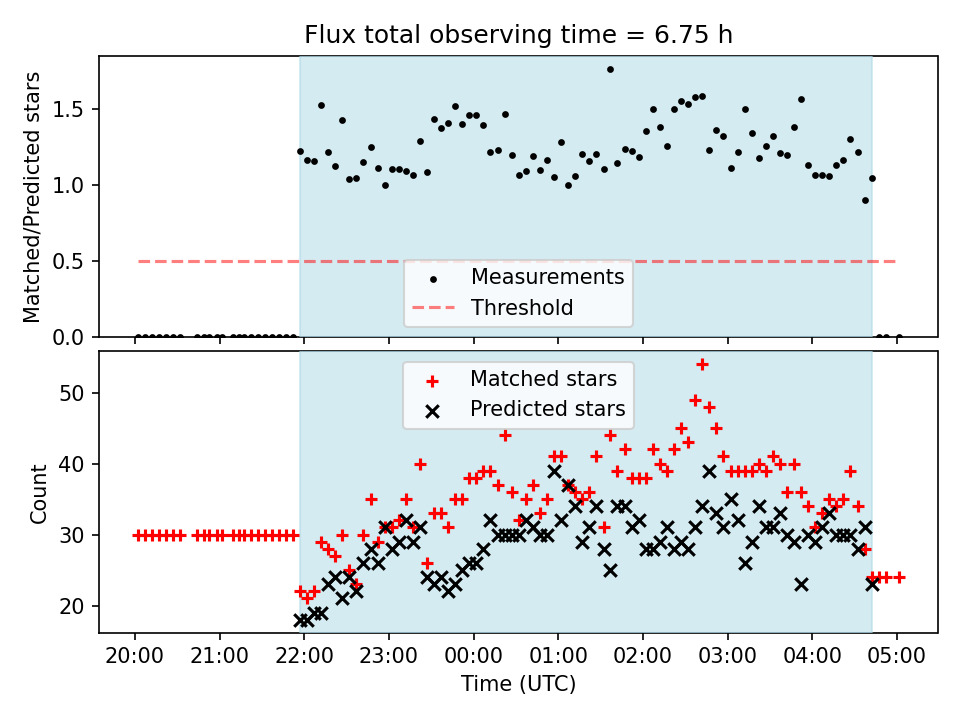 Flux total observing time = 6.75 h

Matched/Predicted stars

1.5
1.0
0.5
0.0

Measurements
Threshold

Matched stars
Predicted stars

Count

50
40
30
20

20:00 21:00 22:00 23:00 00:00 01:00 02:00 03:00 04:00 05:00

Time (UTC)